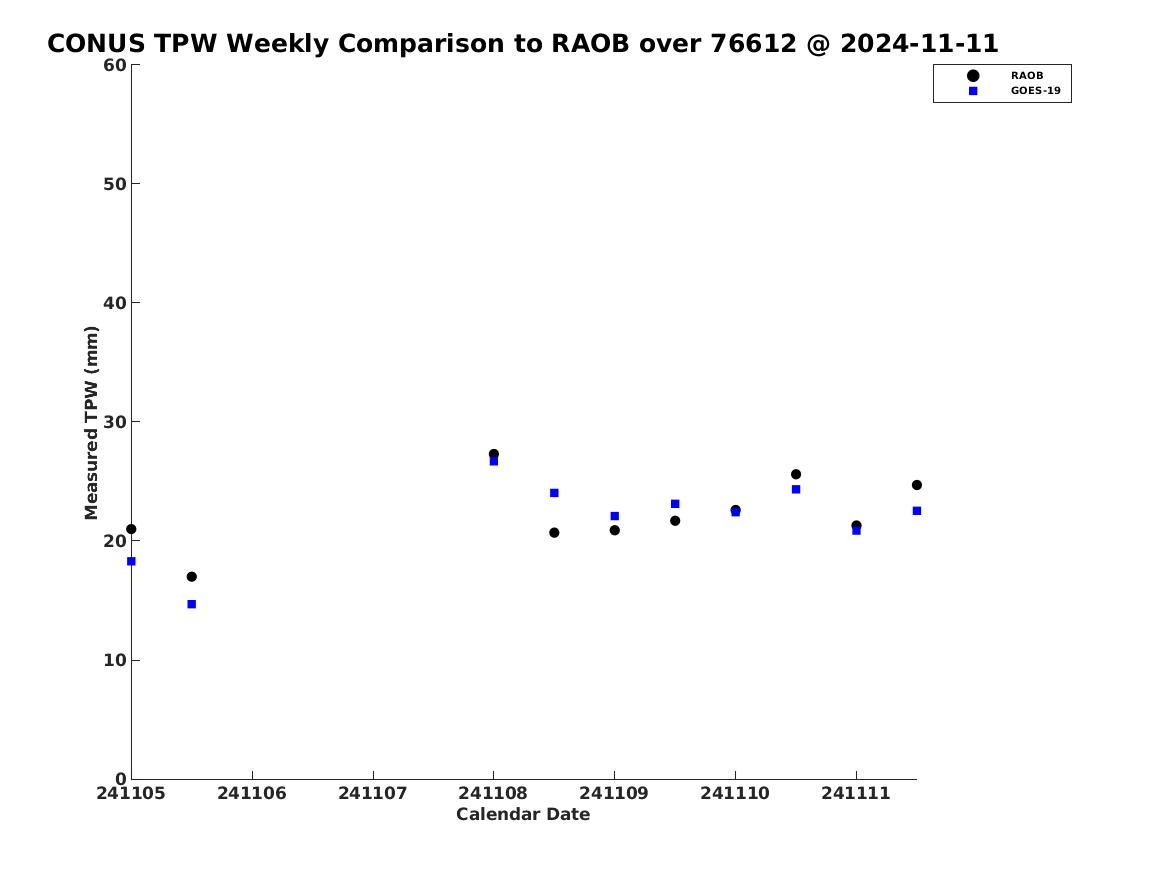 CONUS TPW Weekly Comparison to RAOB over 76612 @ 2024-11-11

RAOB
GOES-19

Measured TPW (mm)

60
50
40
30
20
10
0

241105
241106
241107
241108
241109
241110
241111

Calendar Date